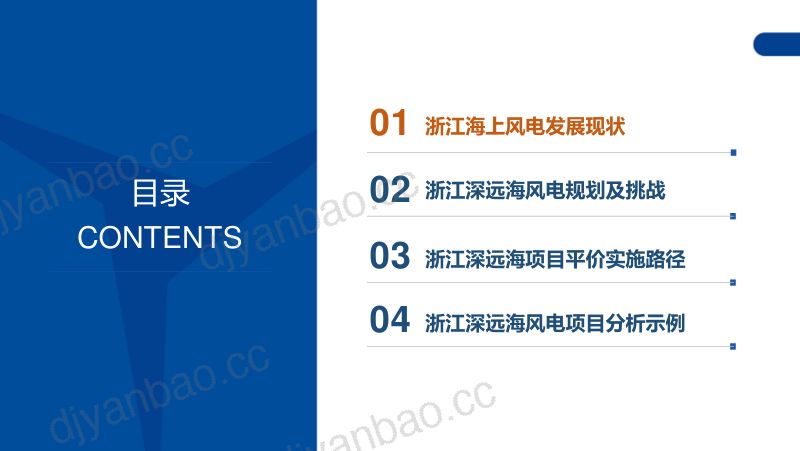 目录
CONTENTS

01 浙江海上风电发展现状

02 浙江深远海风电规划及挑战

03 浙江深远海项目平价实施路径

04 浙江深远海风电项目分析示例

djyanbao.cc
djyanbao.cc
djyanbao.cc
djyanbao.cc